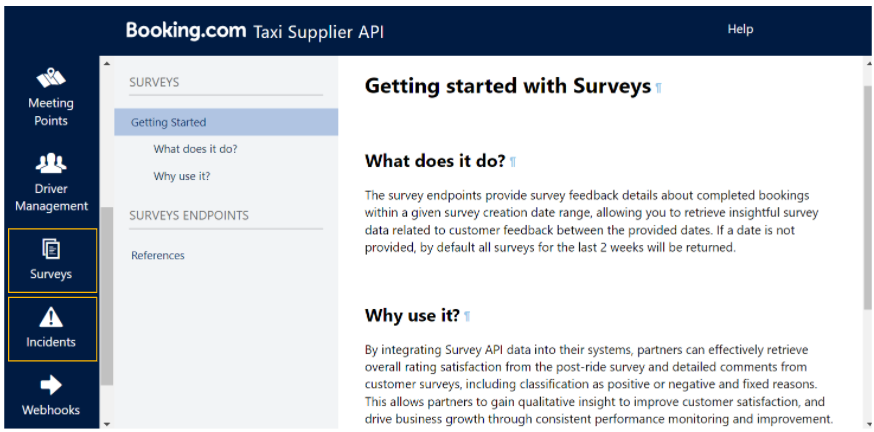 Booking.com Taxi Supplier API

Help

Meeting Points

Driver Management

Surveys

Incidents

Webhooks

SURVEYS

Getting Started

What does it do?

Why use it?

SURVEYS ENDPOINTS

References

Getting started with Surveys ¶

What does it do? ¶

The survey endpoints provide survey feedback details about completed bookings within a given survey creation date range, allowing you to retrieve insightful survey data related to customer feedback between the provided dates. If a date is not provided, by default all surveys for the last 2 weeks will be returned.

Why use it? ¶

By integrating Survey API data into their systems, partners can effectively retrieve overall rating satisfaction from the post-ride survey and detailed comments from customer surveys, including classification as positive or negative and fixed reasons. This allows partners to gain qualitative insight to improve customer satisfaction, and drive business growth through consistent performance monitoring and improvement.